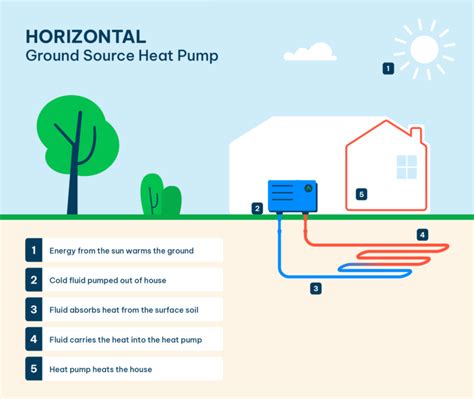 HORIZONTAL
Ground Source Heat Pump

1

2

5

4

3

1 Energy from the sun warms the ground

2 Cold fluid pumped out of house

3 Fluid absorbs heat from the surface soil

4 Fluid carries the heat into the heat pump

5 Heat pump heats the house